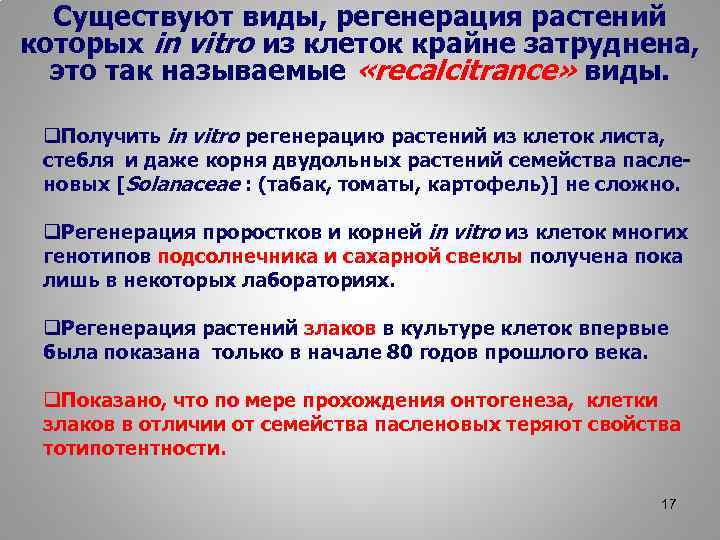 Существуют виды, регенерация растений которых in vitro из клеток крайне затруднена, это так называемые «recalcitrance» виды.

❑Получить in vitro регенерацию растений из клеток листа, стебля и даже корня двудольных растений семейства пасленовых [Solanaceae : (табак, томаты, картофель)] не сложно.

❑Регенерация проростков и корней in vitro из клеток многих генотипов подсолнечника и сахарной свеклы получена пока лишь в некоторых лабораториях.

❑Регенерация растений злаков в культуре клеток впервые была показана только в начале 80 годов прошлого века.

❑Показано, что по мере прохождения онтогенеза, клетки злаков в отличии от семейства пасленовых теряют свойства тотипотентности.

17